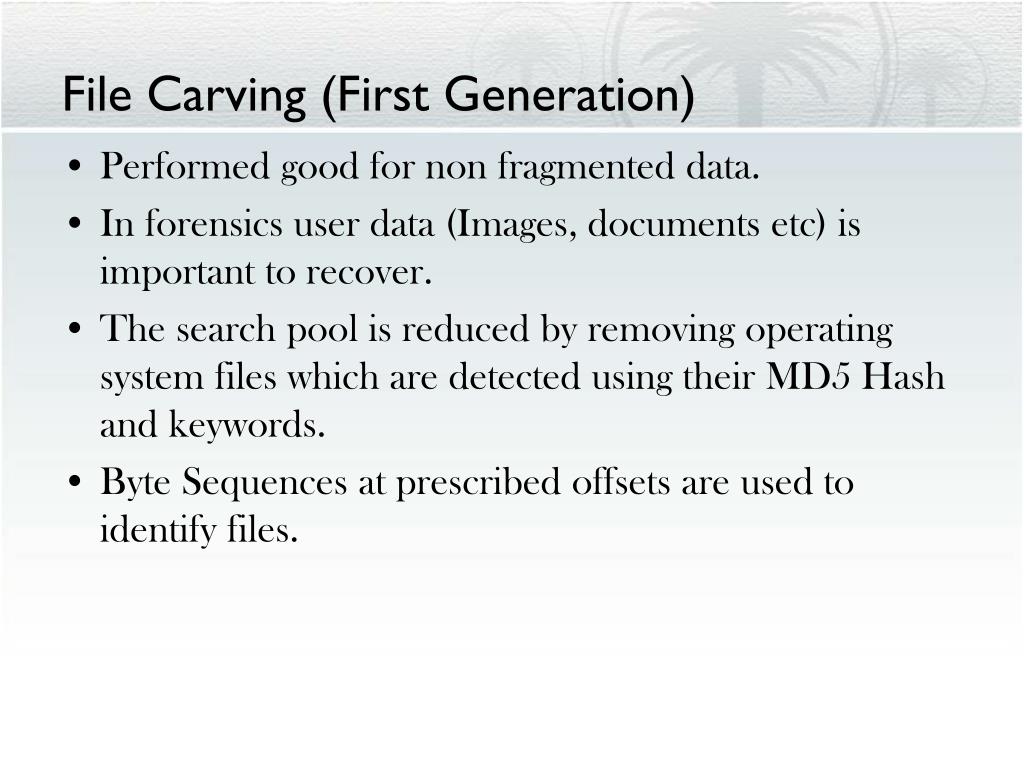 File Carving (First Generation)

• Performed good for non fragmented data.
• In forensics user data (Images, documents etc) is important to recover.
• The search pool is reduced by removing operating system files which are detected using their MD5 Hash and keywords.
• Byte Sequences at prescribed offsets are used to identify files.